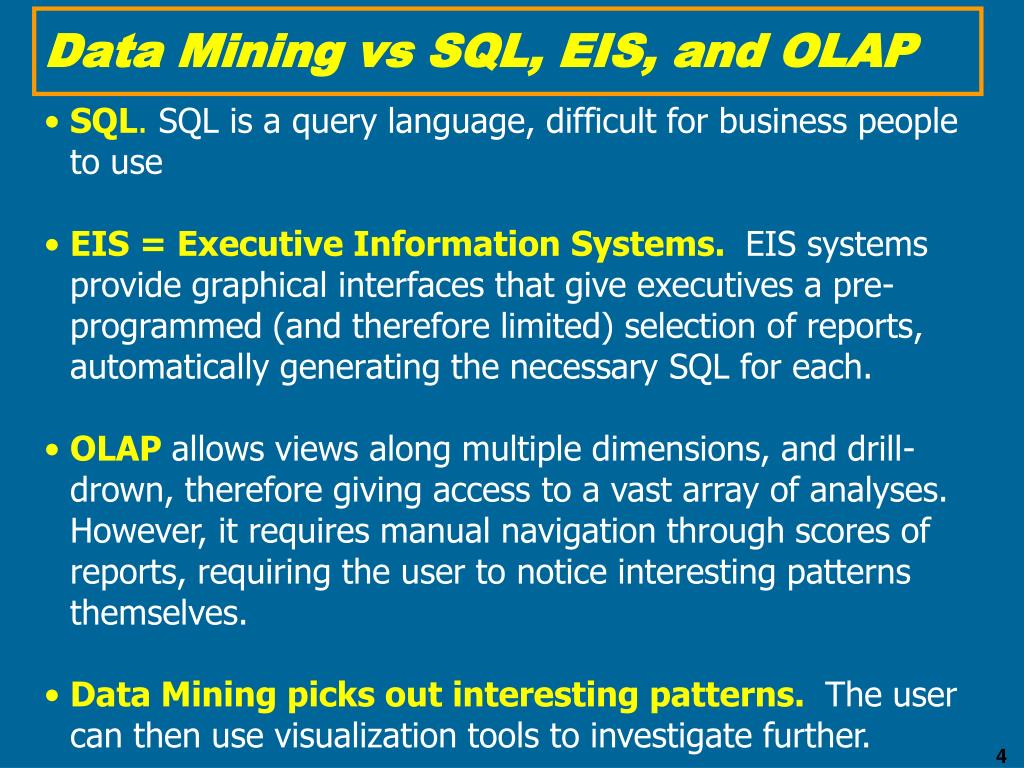 Data Mining vs SQL, EIS, and OLAP

• SQL. SQL is a query language, difficult for business people to use

• EIS = Executive Information Systems. EIS systems provide graphical interfaces that give executives a pre-programmed (and therefore limited) selection of reports, automatically generating the necessary SQL for each.

• OLAP allows views along multiple dimensions, and drill-drown, therefore giving access to a vast array of analyses. However, it requires manual navigation through scores of reports, requiring the user to notice interesting patterns themselves.

• Data Mining picks out interesting patterns. The user can then use visualization tools to investigate further.

4